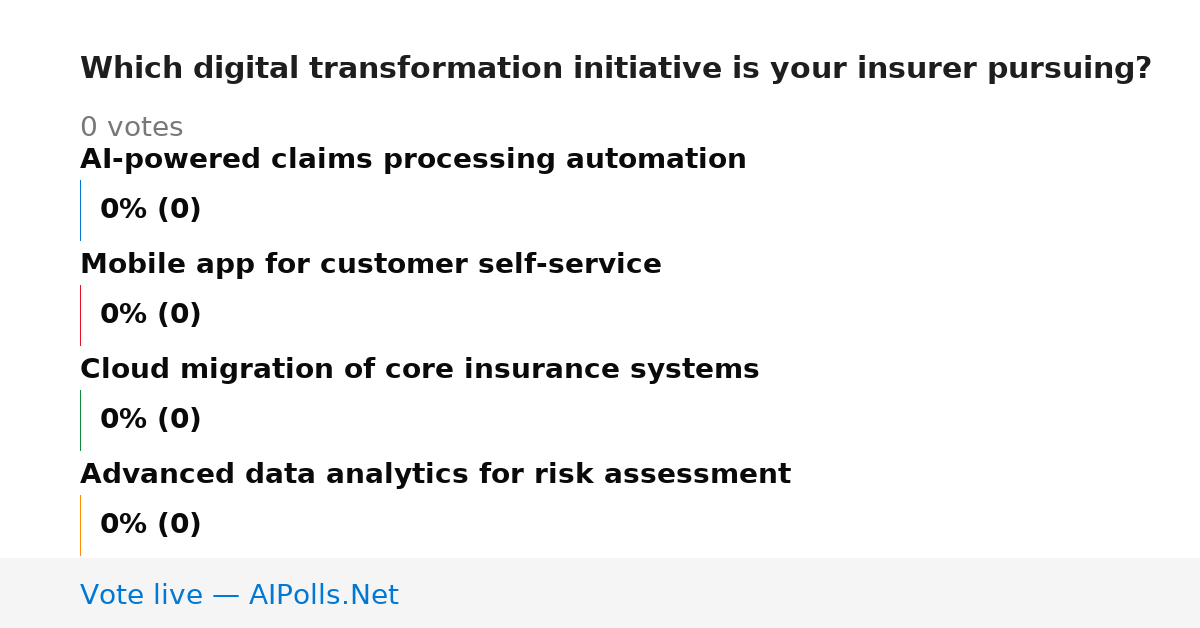 Which digital transformation initiative is your insurer pursuing?

0 votes

AI-powered claims processing automation

0% (0)

Mobile app for customer self-service

0% (0)

Cloud migration of core insurance systems

0% (0)

Advanced data analytics for risk assessment

0% (0)

Vote live — AIPolls.Net